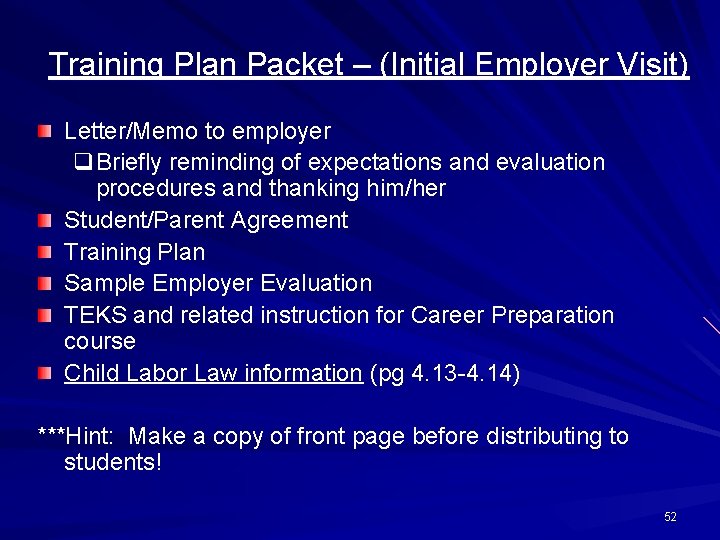 Training Plan Packet – (Initial Employer Visit)

Letter/Memo to employer
Briefly reminding of expectations and evaluation procedures and thanking him/her
Student/Parent Agreement
Training Plan
Sample Employer Evaluation
TEKS and related instruction for Career Preparation course
Child Labor Law information (pg 4.13-4.14)

***Hint: Make a copy of front page before distributing to students!

52